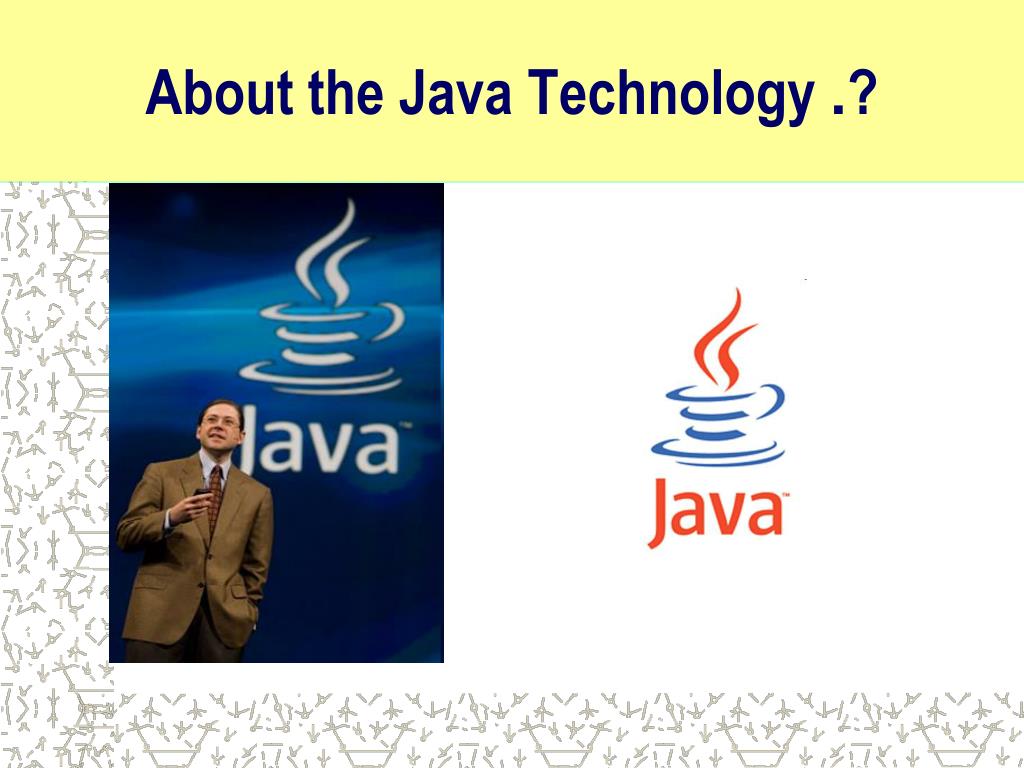 About the Java Technology .?

Java™

Java™